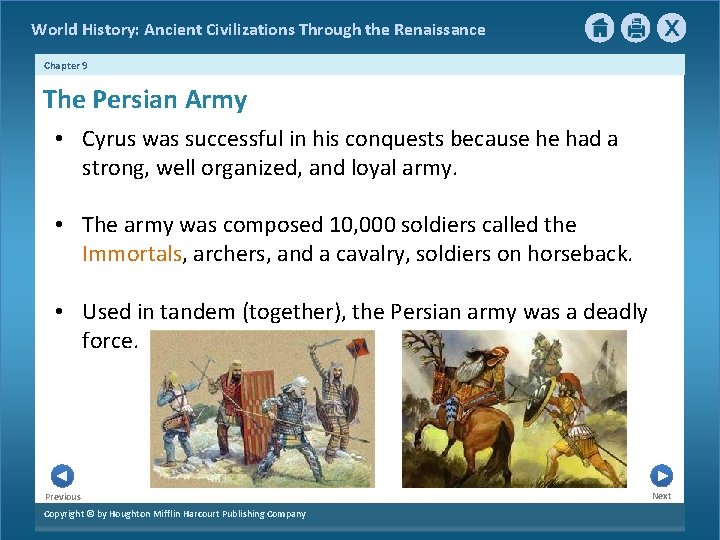 World History: Ancient Civilizations Through the Renaissance

X

Chapter 9

The Persian Army

• Cyrus was successful in his conquests because he had a strong, well organized, and loyal army.

• The army was composed 10,000 soldiers called the Immortals, archers, and a cavalry, soldiers on horseback.

• Used in tandem (together), the Persian army was a deadly force.

Previous

Next

Copyright © by Houghton Mifflin Harcourt Publishing Company